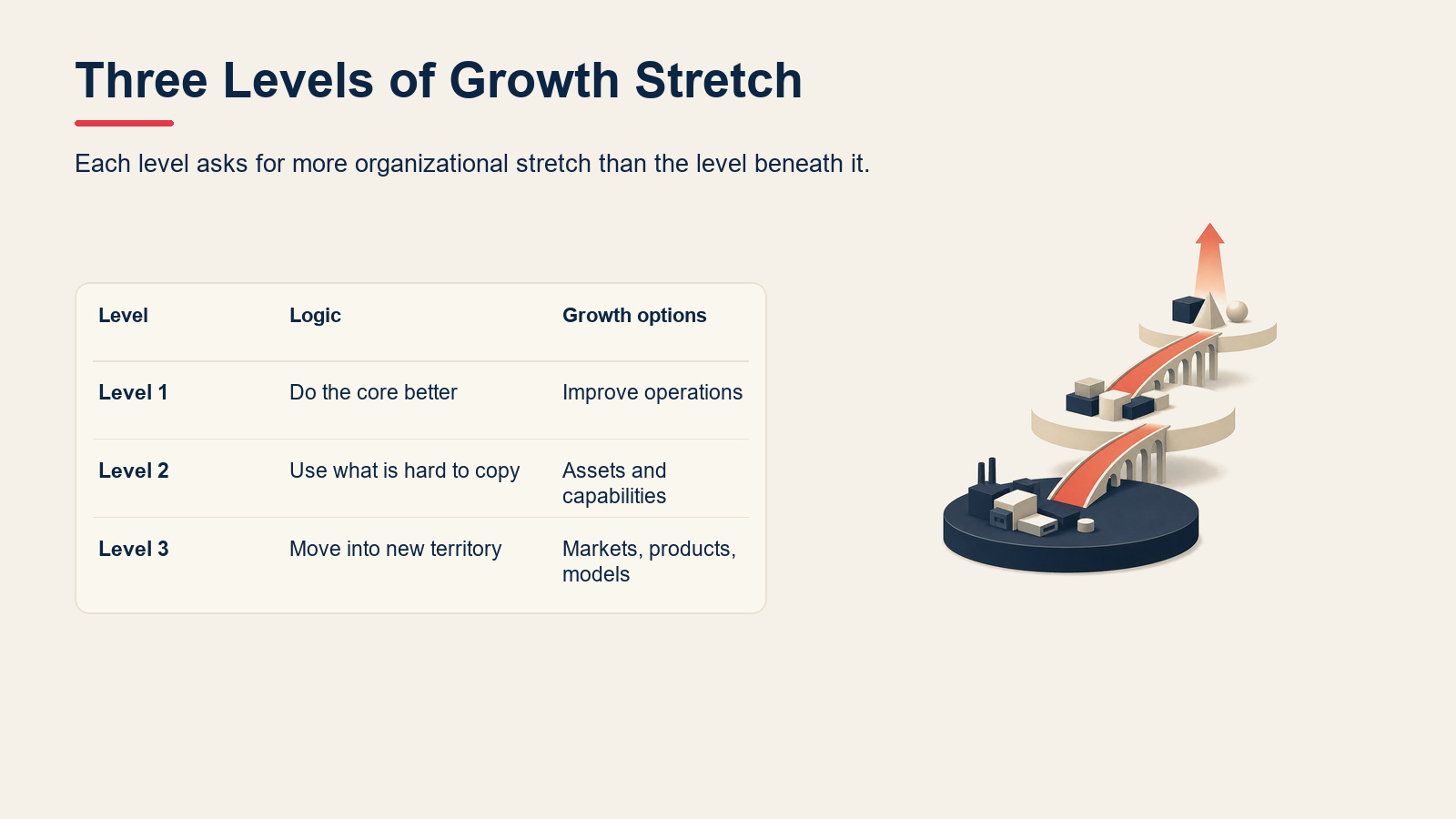 Three Levels of Growth Stretch

Each level asks for more organizational stretch than the level beneath it.

| Level | Logic | Growth options |
|---|---|---|
| Level 1 | Do the core better | Improve operations |
| Level 2 | Use what is hard to copy | Assets and capabilities |
| Level 3 | Move into new territory | Markets, products, models |